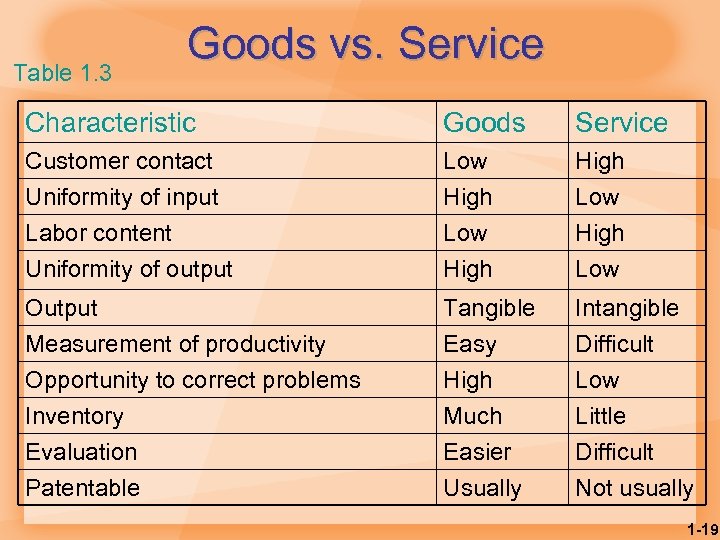 Goods vs. Service

Table 1.3

| Characteristic | Goods | Service |
|---|---|---|
| Customer contact | Low | High |
| Uniformity of input | High | Low |
| Labor content | Low | High |
| Uniformity of output | High | Low |
| Output | Tangible | Intangible |
| Measurement of productivity | Easy | Difficult |
| Opportunity to correct problems | High | Low |
| Inventory | Much | Little |
| Evaluation | Easier | Difficult |
| Patentable | Usually | Not usually |

1-19